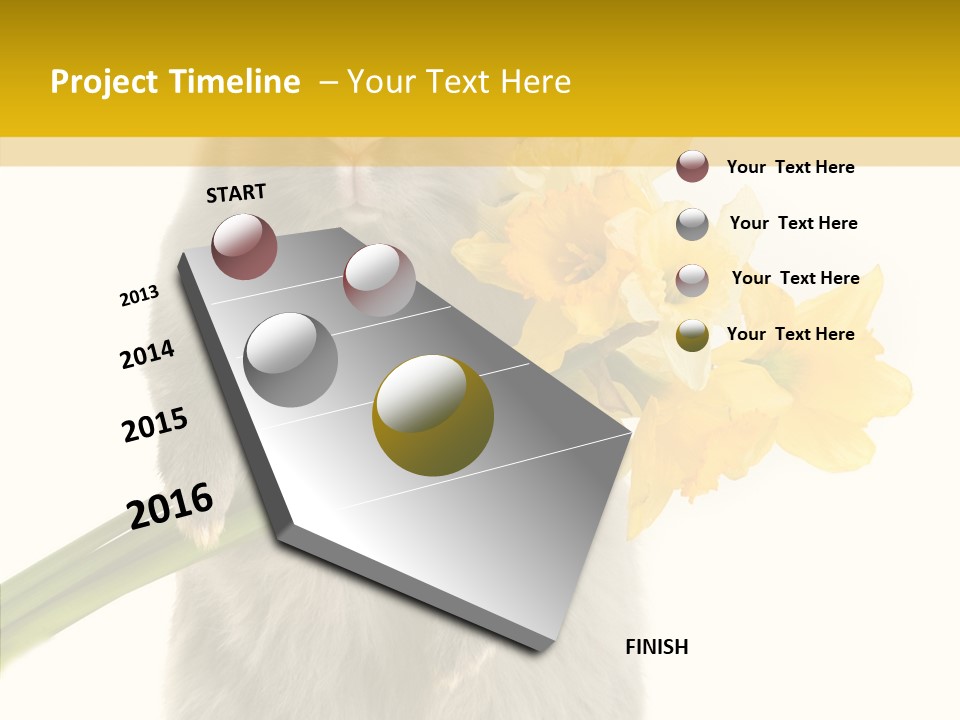 Project Timeline – Your Text Here

START

2013

2014

2015

2016

FINISH

Your Text Here

Your Text Here

Your Text Here

Your Text Here